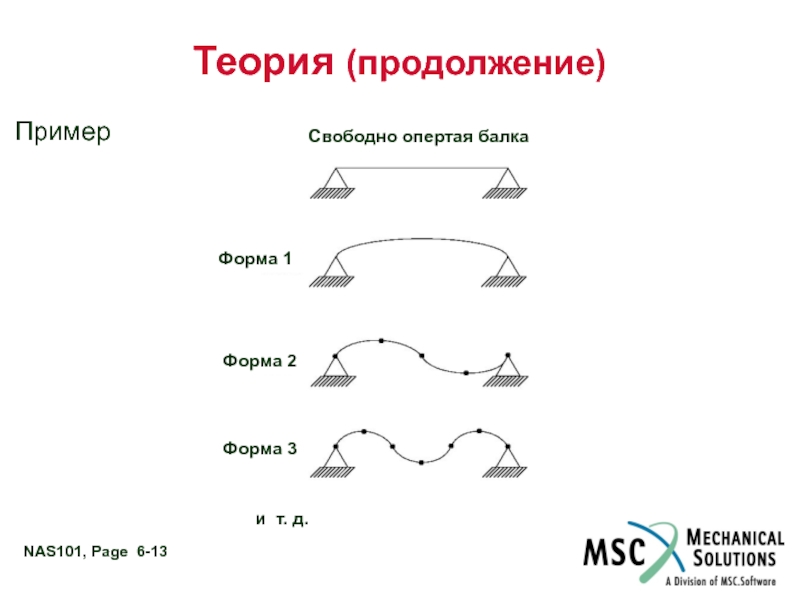 Теория (продолжение)

Пример

Свободно опертая балка

Форма 1

Форма 2

Форма 3

и т. д.

NAS101, Page 6-13

MSC MECHANICAL SOLUTIONS
A Division of MSC.Software